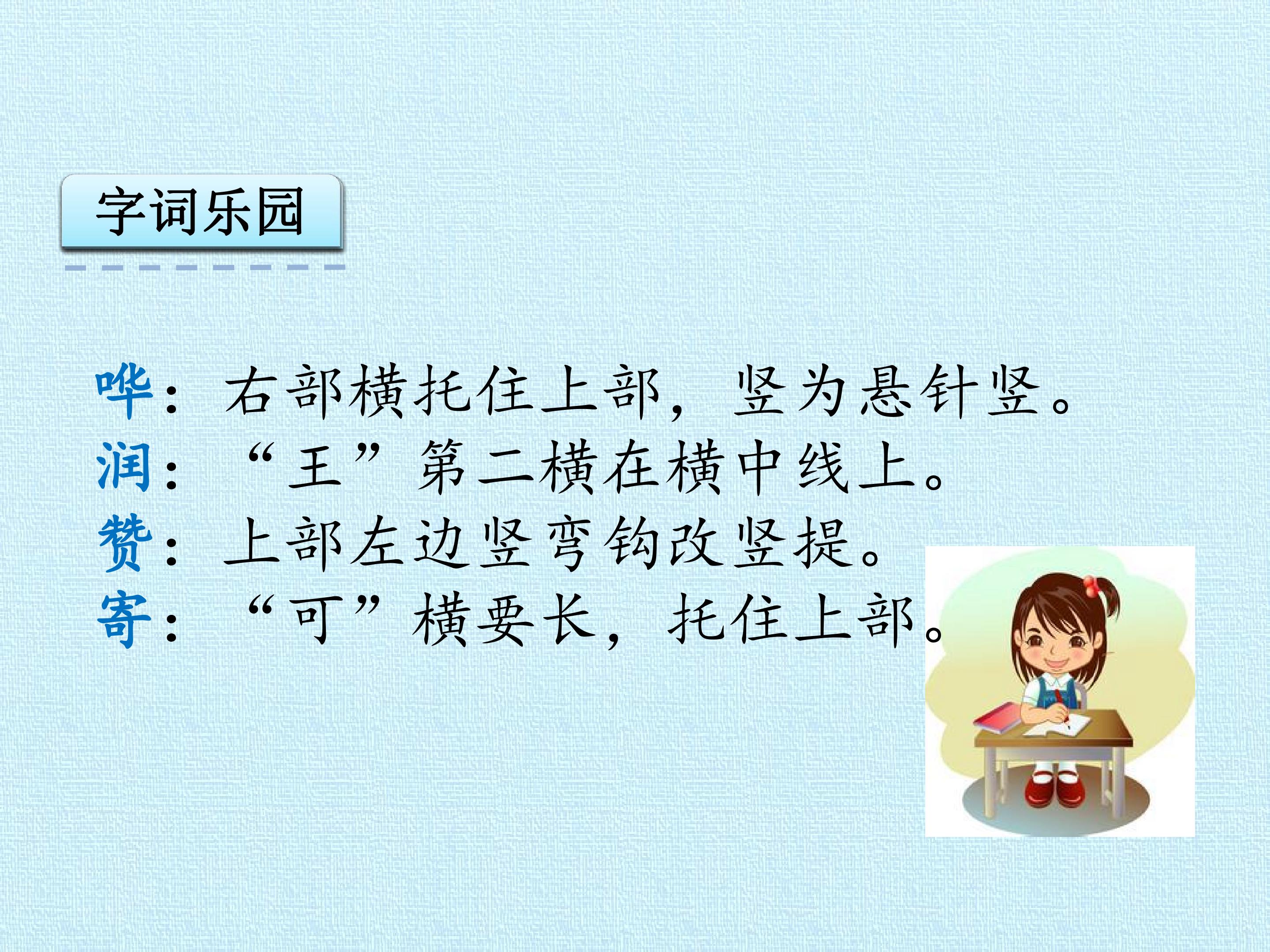 字词乐园

哗：右部横托住上部，竖为悬针竖。
润：“王”第二横在横中线上。
赞：上部左边竖弯钩改竖提。
寄：“可”横要长，托住上部。